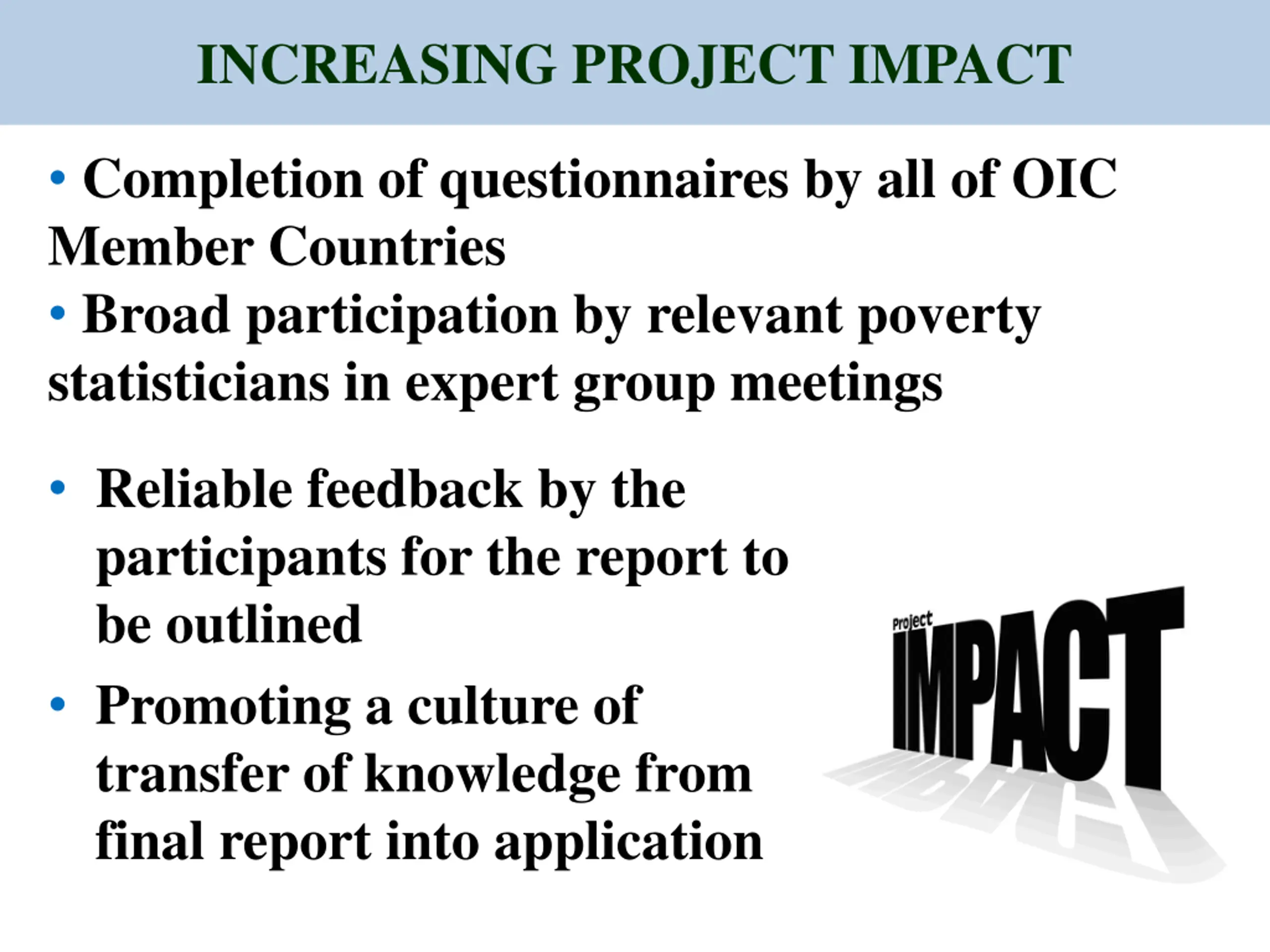 INCREASING PROJECT IMPACT

• Completion of questionnaires by all of OIC Member Countries
• Broad participation by relevant poverty statisticians in expert group meetings

• Reliable feedback by the participants for the report to be outlined

• Promoting a culture of transfer of knowledge from final report into application

Project
IMPACT